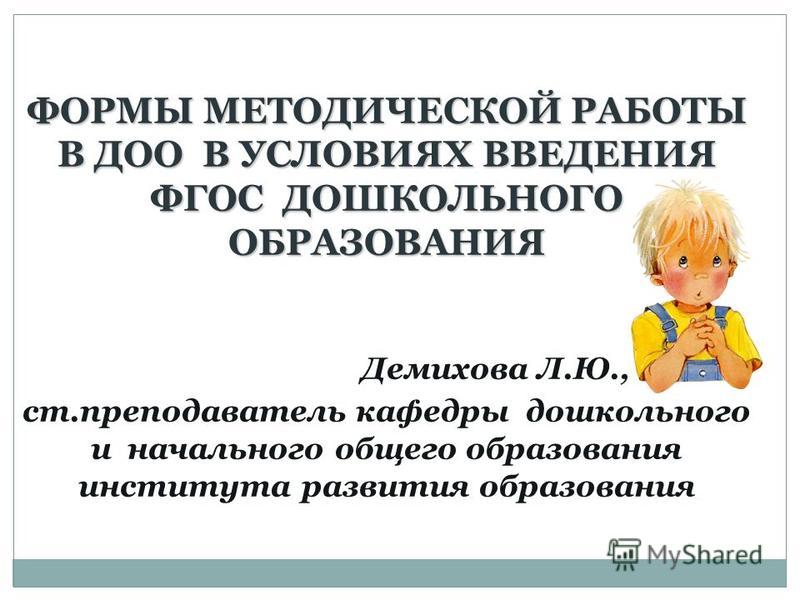 ФОРМЫ МЕТОДИЧЕСКОЙ РАБОТЫ В ДОО В УСЛОВИЯХ ВВЕДЕНИЯ ФГОС ДОШКОЛЬНОГО ОБРАЗОВАНИЯ

Демихова Л.Ю., ст.преподаватель кафедры дошкольного и начального общего образования института развития образования

MyShared